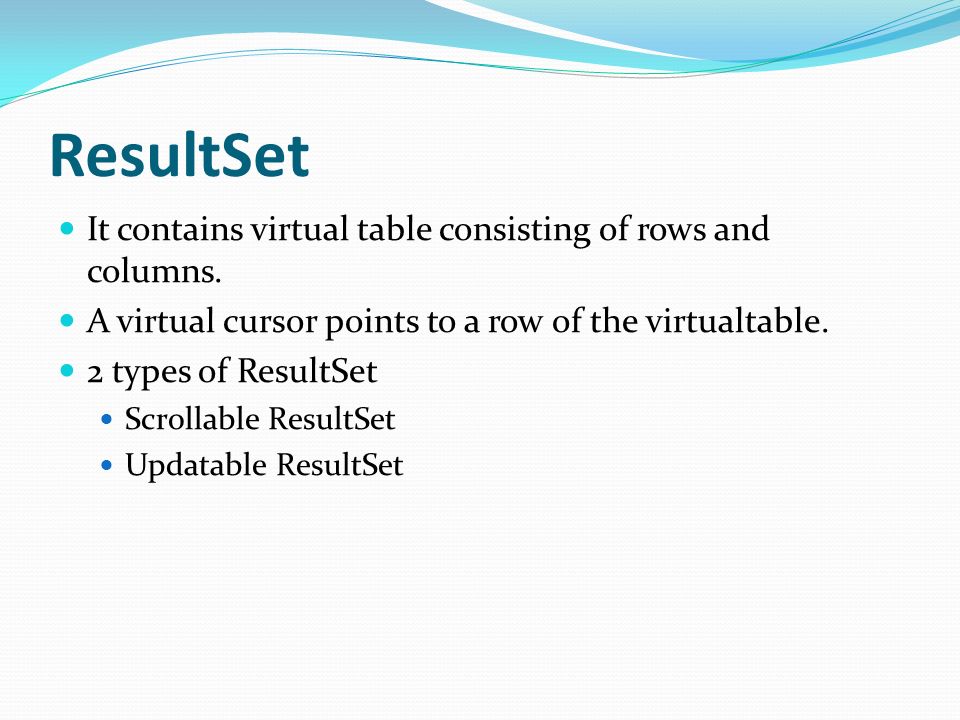 ResultSet

- It contains virtual table consisting of rows and columns.
- A virtual cursor points to a row of the virtualtable.
- 2 types of ResultSet
  - Scrollable ResultSet
  - Updatable ResultSet